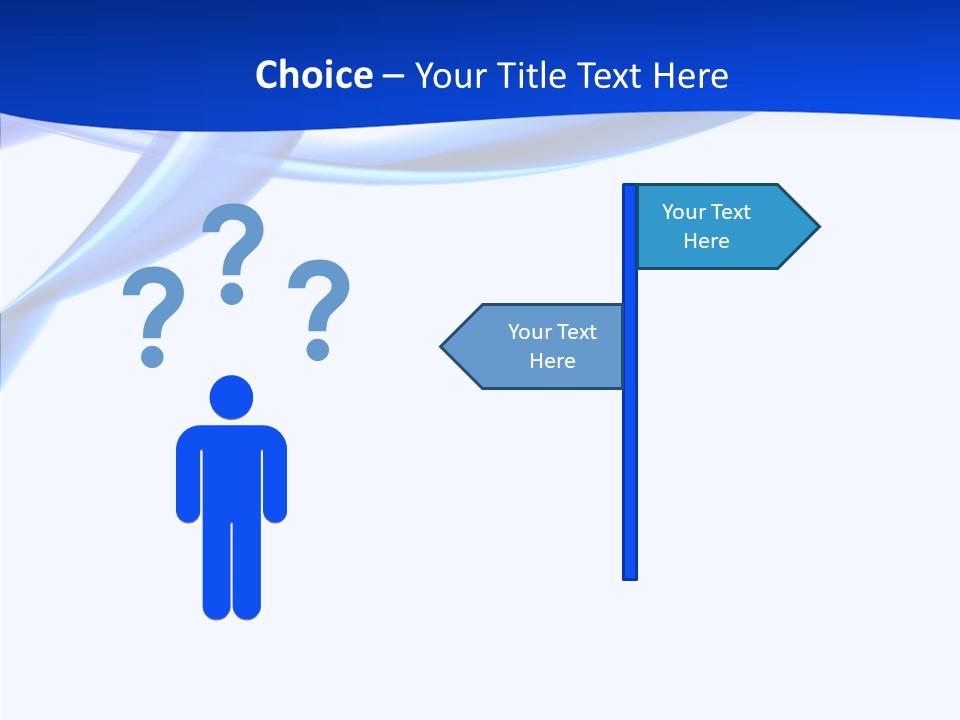 Choice – Your Title Text Here

? ? ?

Your Text Here

Your Text Here